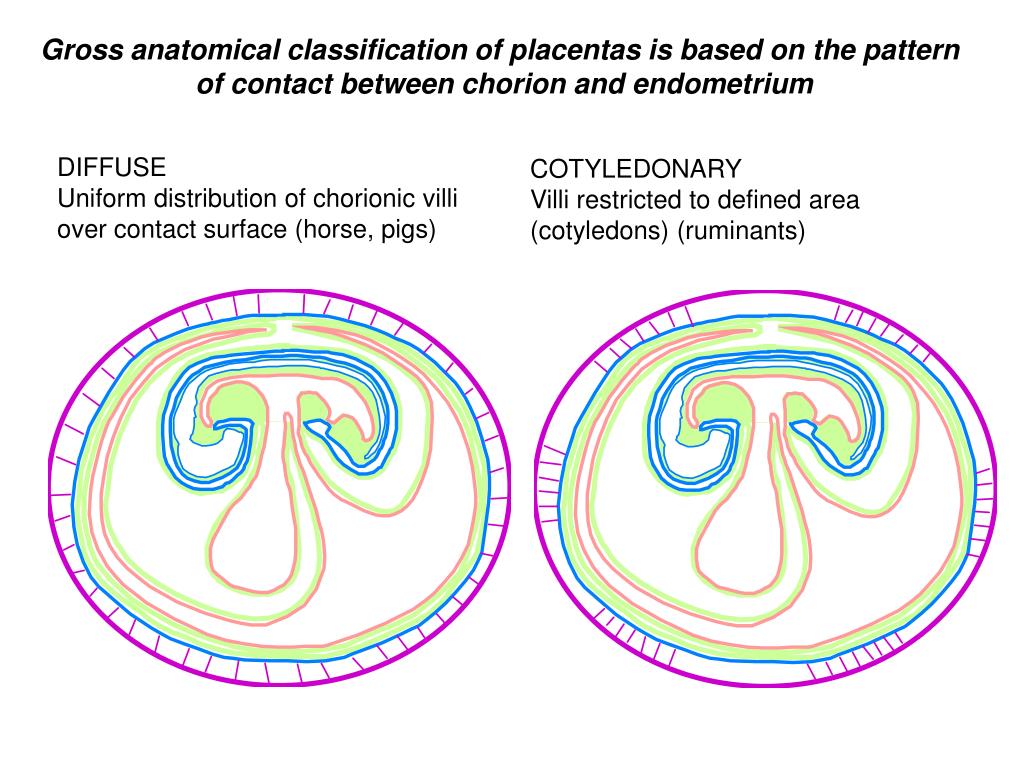 Gross anatomical classification of placentas is based on the pattern of contact between chorion and endometrium

DIFFUSE
Uniform distribution of chorionic villi over contact surface (horse, pigs)

COTYLEDONARY
Villi restricted to defined area (cotyledons) (ruminants)